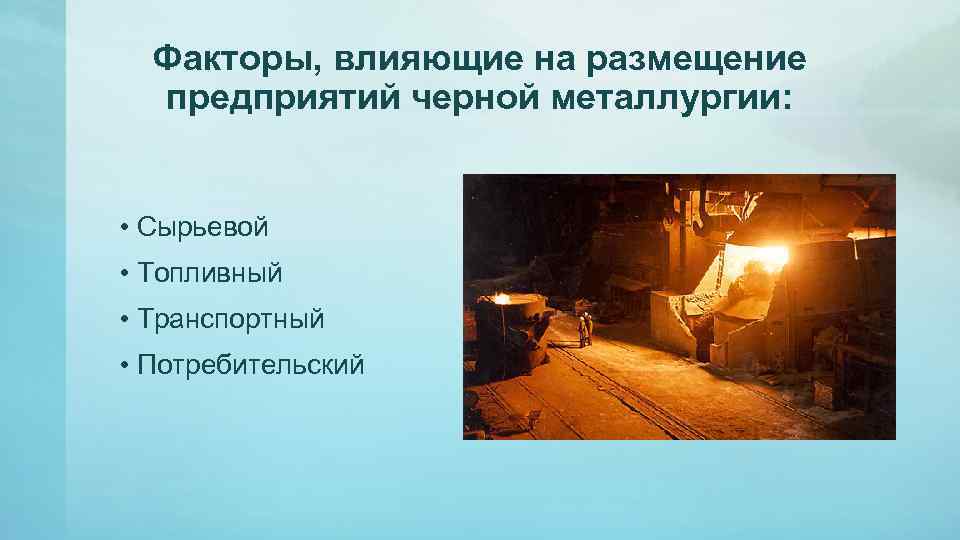 Факторы, влияющие на размещение предприятий черной металлургии:

• Сырьевой
• Топливный
• Транспортный
• Потребительский